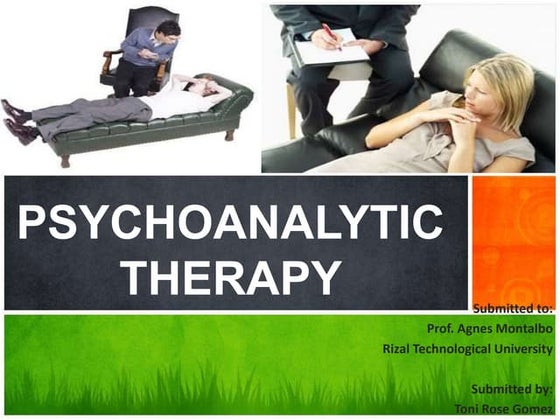 PSYCHOANALYTIC THERAPY

Submitted to:
Prof. Agnes Montalbo
Rizal Technological University

Submitted by:
Toni Rose Gomez